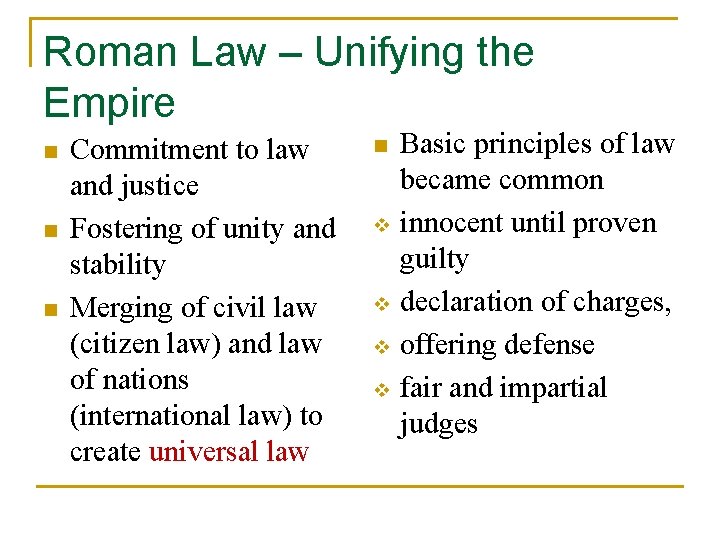 Roman Law – Unifying the Empire

- Commitment to law and justice
- Fostering of unity and stability
- Merging of civil law (citizen law) and law of nations (international law) to create universal law

- Basic principles of law became common
- innocent until proven guilty
- declaration of charges,
- offering defense
- fair and impartial judges